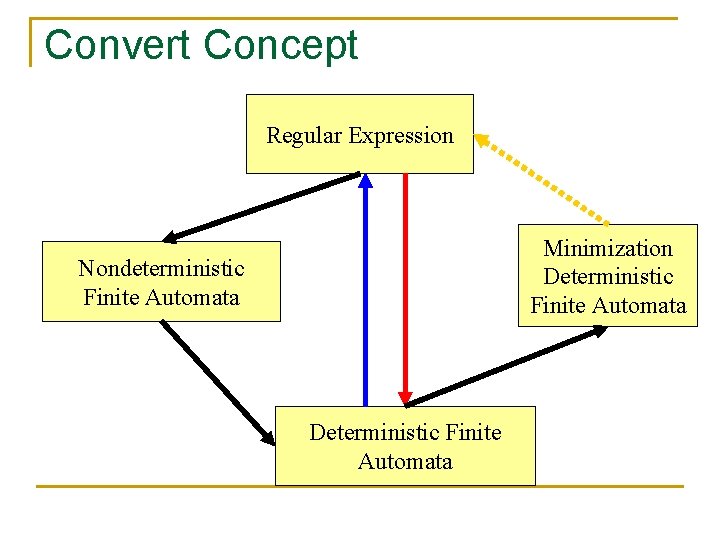 Convert Concept

Regular Expression

Nondeterministic Finite Automata

Minimization Deterministic Finite Automata

Deterministic Finite Automata